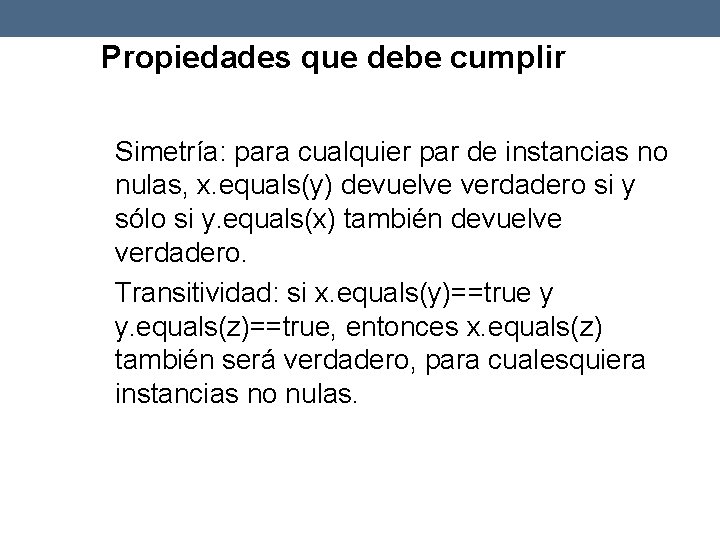 Propiedades que debe cumplir

Simetría: para cualquier par de instancias no nulas, x.equals(y) devuelve verdadero si y sólo si y.equals(x) también devuelve verdadero.

Transitividad: si x.equals(y)==true y y.equals(z)==true, entonces x.equals(z) también será verdadero, para cualesquiera instancias no nulas.